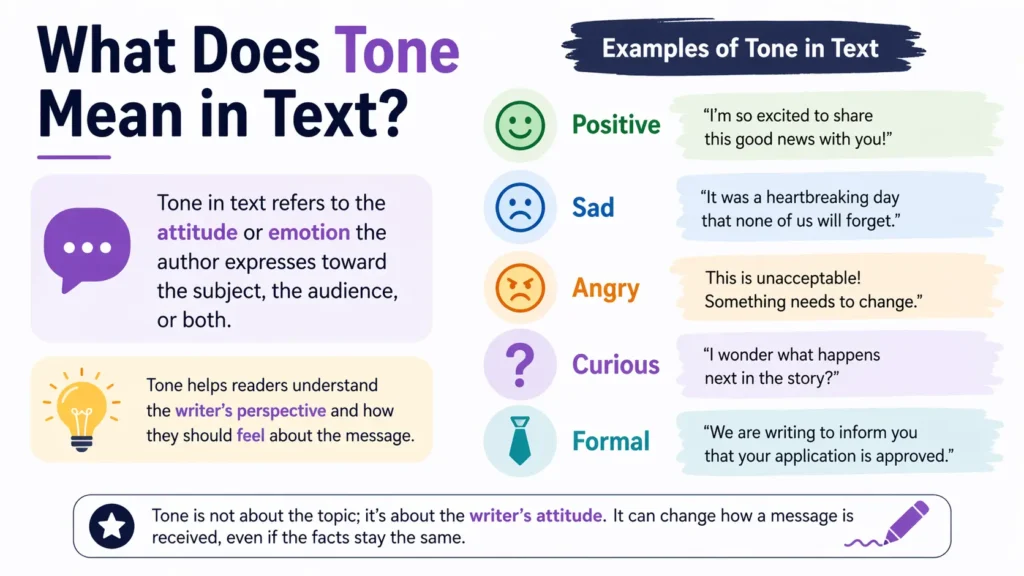 What Does Tone Mean in Text?

Tone in text refers to the attitude or emotion the author expresses toward the subject, the audience, or both.

Tone helps readers understand the writer's perspective and how they should feel about the message.

Examples of Tone in Text

Positive
"I'm so excited to share this good news with you!"

Sad
"It was a heartbreaking day that none of us will forget."

Angry
This is unacceptable! Something needs to change."

Curious
"I wonder what happens next in the story?"

Formal
"We are writing to inform you that your application is approved."

Tone is not about the topic; it's about the writer's attitude. It can change how a message is received, even if the facts stay the same.